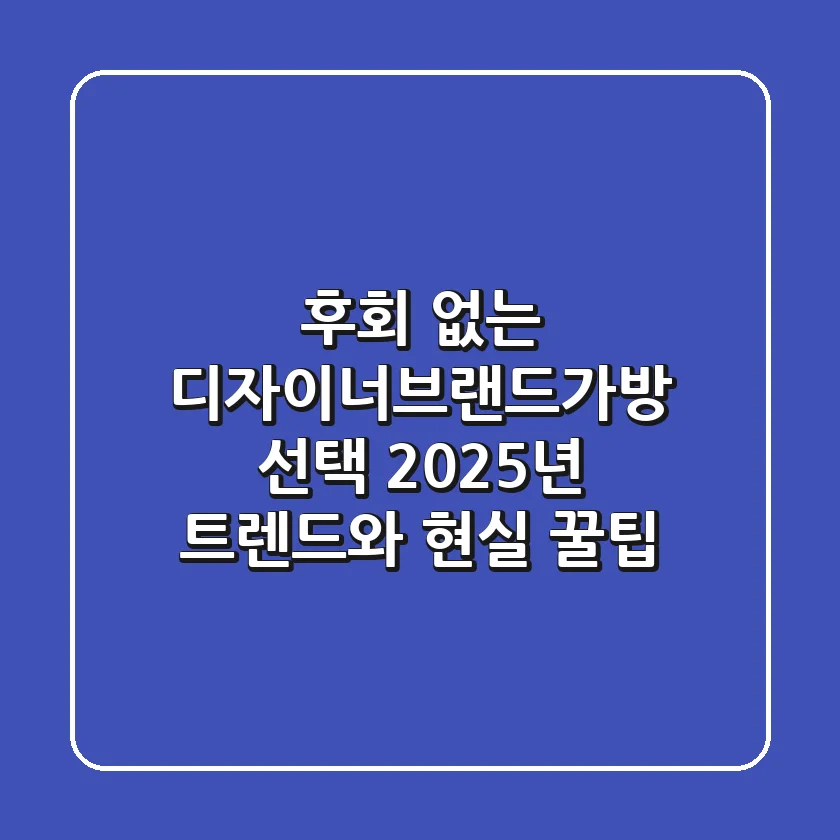 후회 없는
디자이너브랜드가방
선택 2025년
트렌드와 현실 꿀팁